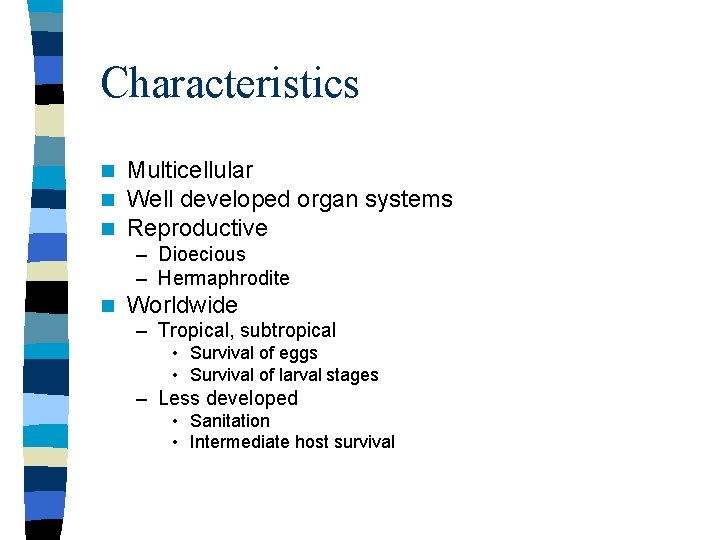 Characteristics

- Multicellular
- Well developed organ systems
- Reproductive
  – Dioecious
  – Hermaphrodite
- Worldwide
  – Tropical, subtropical
    • Survival of eggs
    • Survival of larval stages
  – Less developed
    • Sanitation
    • Intermediate host survival